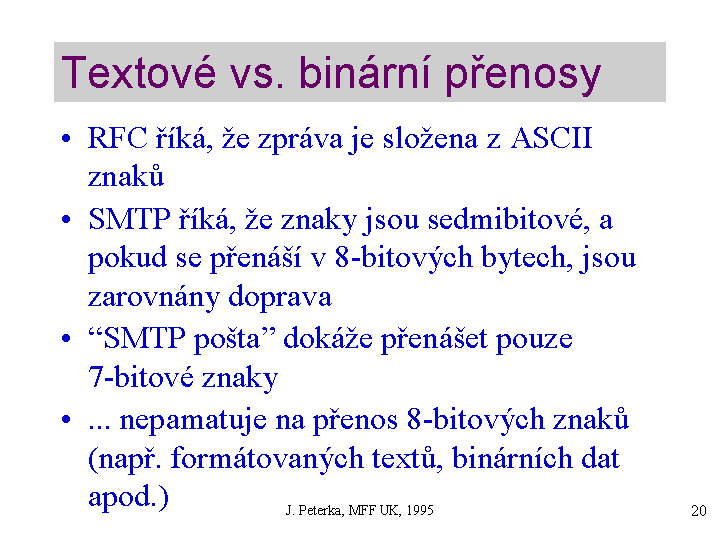 Textové vs. binární přenosy

• RFC říká, že zpráva je složena z ASCII znaků
• SMTP říká, že znaky jsou sedmibitové, a pokud se přenáší v 8-bitových bytech, jsou zarovnány doprava
• “SMTP pošta” dokáže přenášet pouze 7-bitové znaky
• ... nepamatuje na přenos 8-bitových znaků (např. formátovaných textů, binárních dat apod.)

J. Peterka, MFF UK, 1995

20